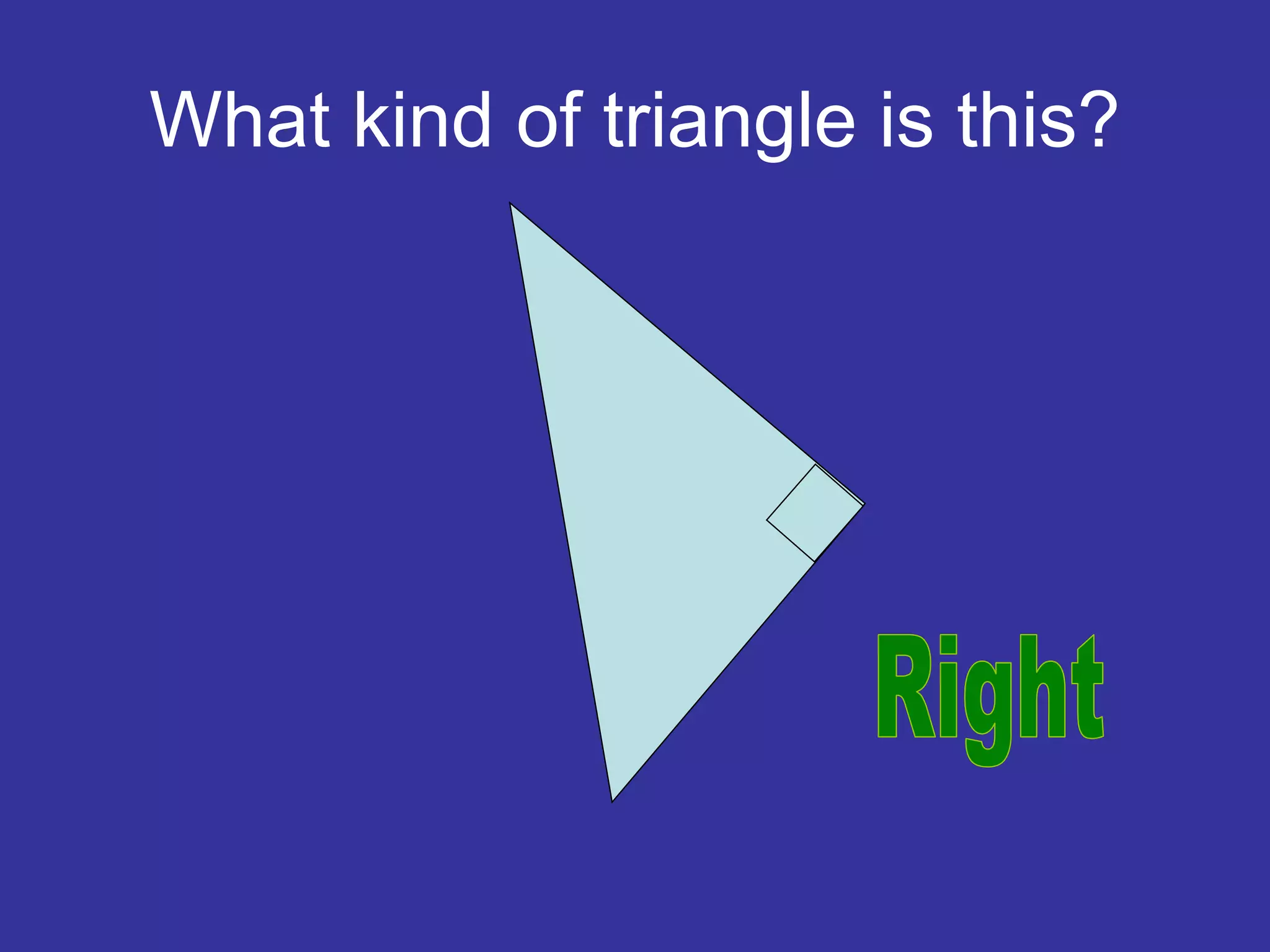 What kind of triangle is this?

Right